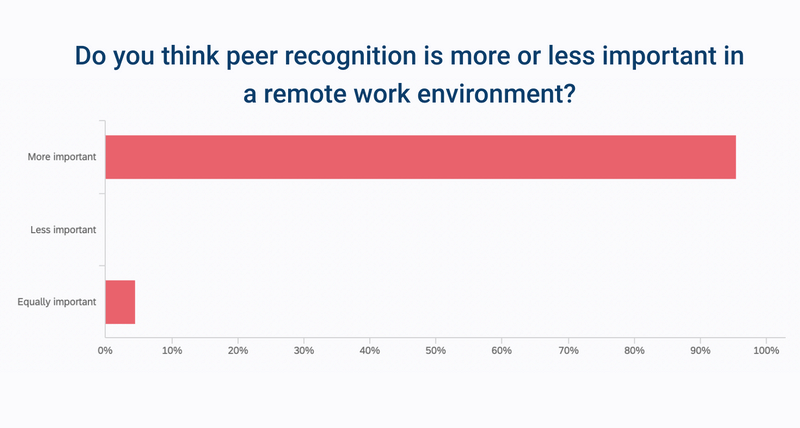 Do you think peer recognition is more or less important in a remote work environment?

More important

Less important

Equally important

0% 10% 20% 30% 40% 50% 60% 70% 80% 90% 100%